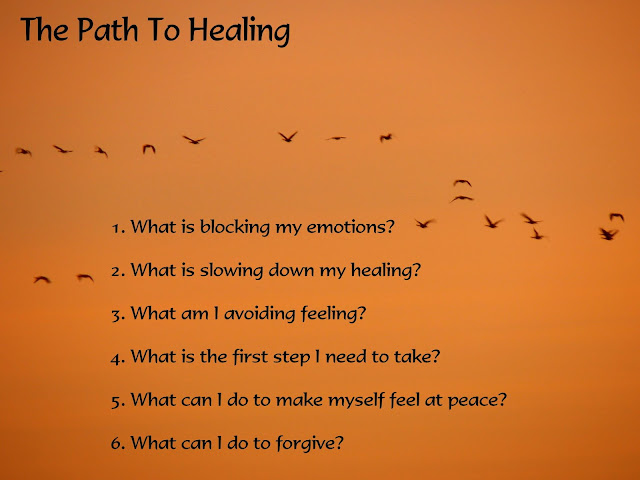 The Path To Healing

1. What is blocking my emotions?

2. What is slowing down my healing?

3. What am I avoiding feeling?

4. What is the first step I need to take?

5. What can I do to make myself feel at peace?

6. What can I do to forgive?